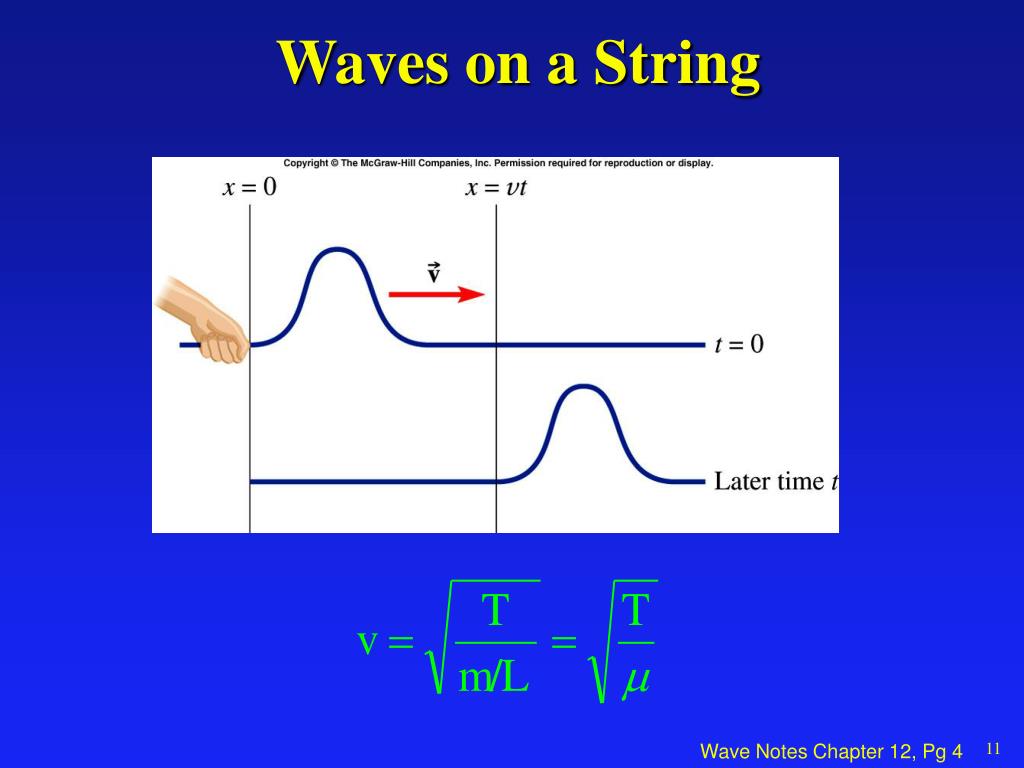 Waves on a String

Copyright © The McGraw-Hill Companies, Inc. Permission required for reproduction or display.

$x = 0$

$x = vt$

$\vec{v}$

$t = 0$

Later time $t$

$v = \sqrt{\frac{T}{m/L}} = \sqrt{\frac{T}{\mu}}$

Wave Notes Chapter 12, Pg 4

11